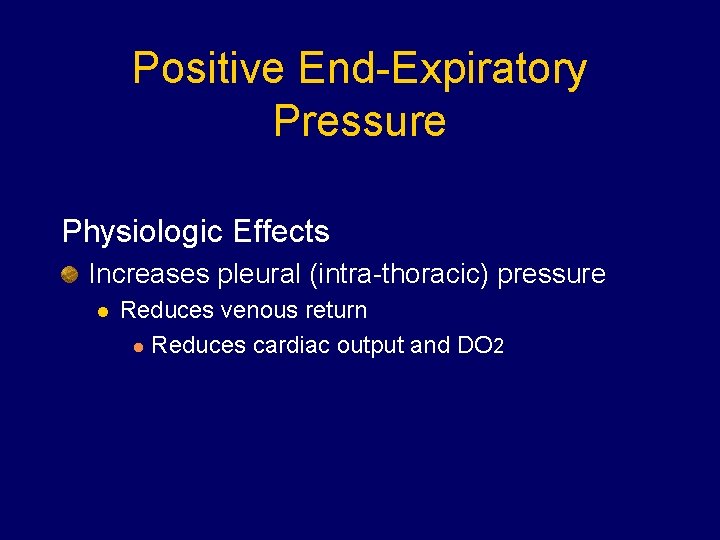 Positive End-Expiratory Pressure

Physiologic Effects

Increases pleural (intra-thoracic) pressure

Reduces venous return

Reduces cardiac output and $DO_2$